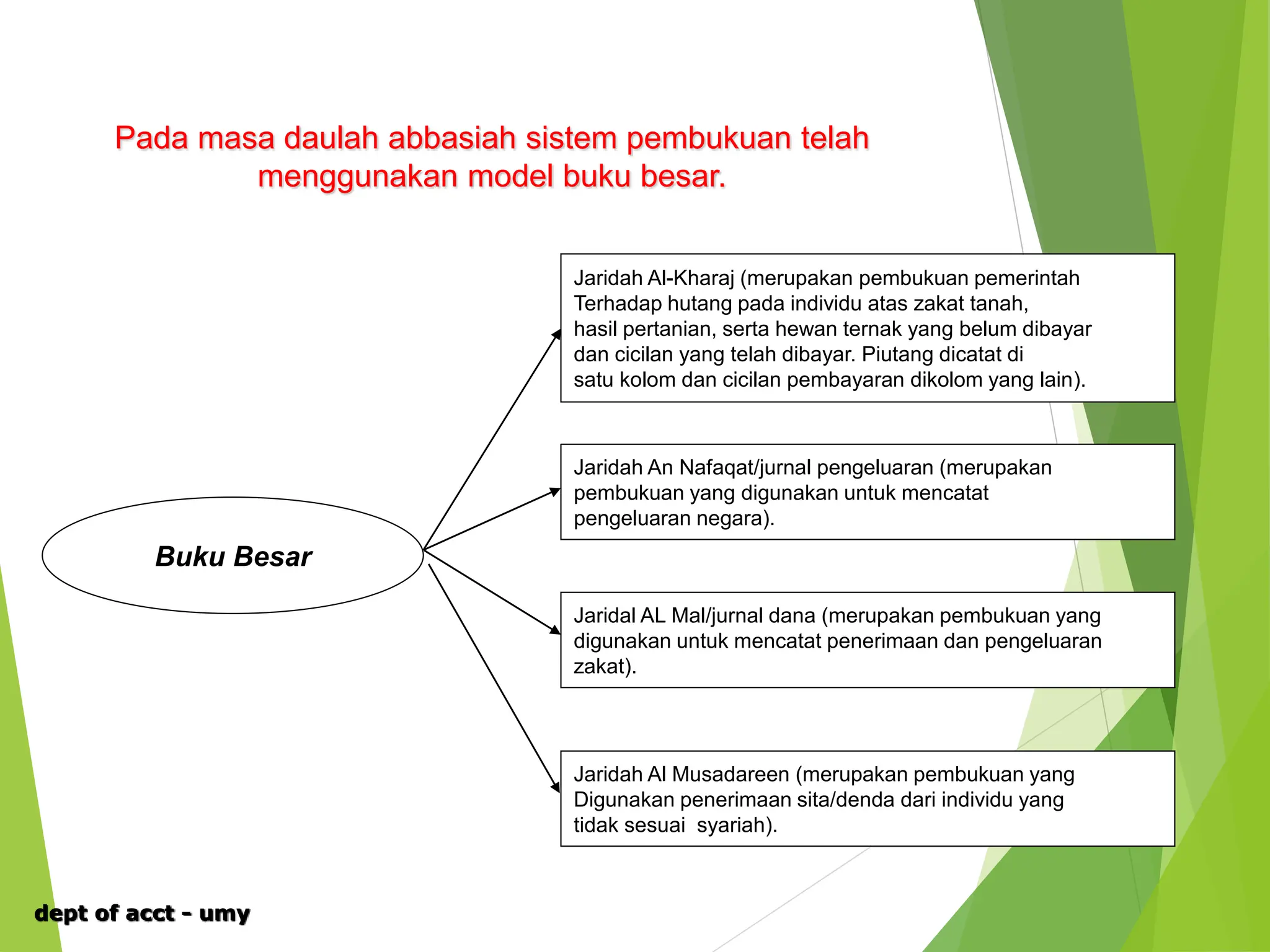 Pada masa daulah abbasiah sistem pembukuan telah menggunakan model buku besar.

Buku Besar

Jaridah Al-Kharaj (merupakan pembukuan pemerintah Terhadap hutang pada individu atas zakat tanah, hasil pertanian, serta hewan ternak yang belum dibayar dan cicilan yang telah dibayar. Piutang dicatat di satu kolom dan cicilan pembayaran dikolom yang lain).

Jaridah An Nafaqat/jurnal pengeluaran (merupakan pembukuan yang digunakan untuk mencatat pengeluaran negara).

Jaridal AL Mal/jurnal dana (merupakan pembukuan yang digunakan untuk mencatat penerimaan dan pengeluaran zakat).

Jaridah Al Musadareen (merupakan pembukuan yang Digunakan penerimaan sita/denda dari individu yang tidak sesuai syariah).

dept of acct - umy